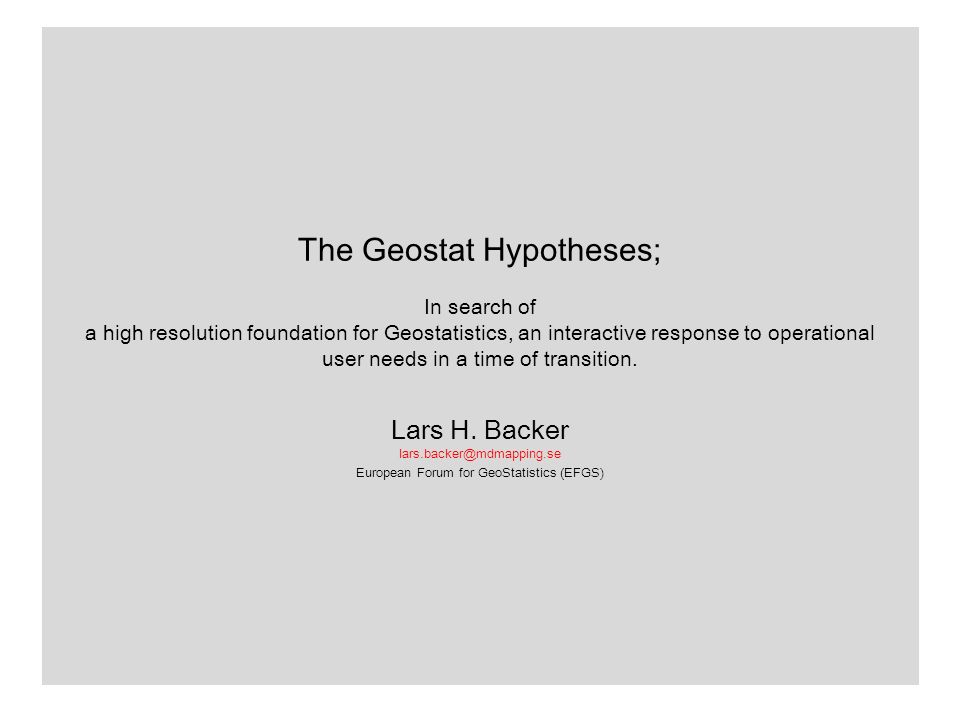 The Geostat Hypotheses;

In search of
a high resolution foundation for Geostatistics, an interactive response to operational user needs in a time of transition.

Lars H. Backer
lars.backer@mdmapping.se
European Forum for GeoStatistics (EFGS)